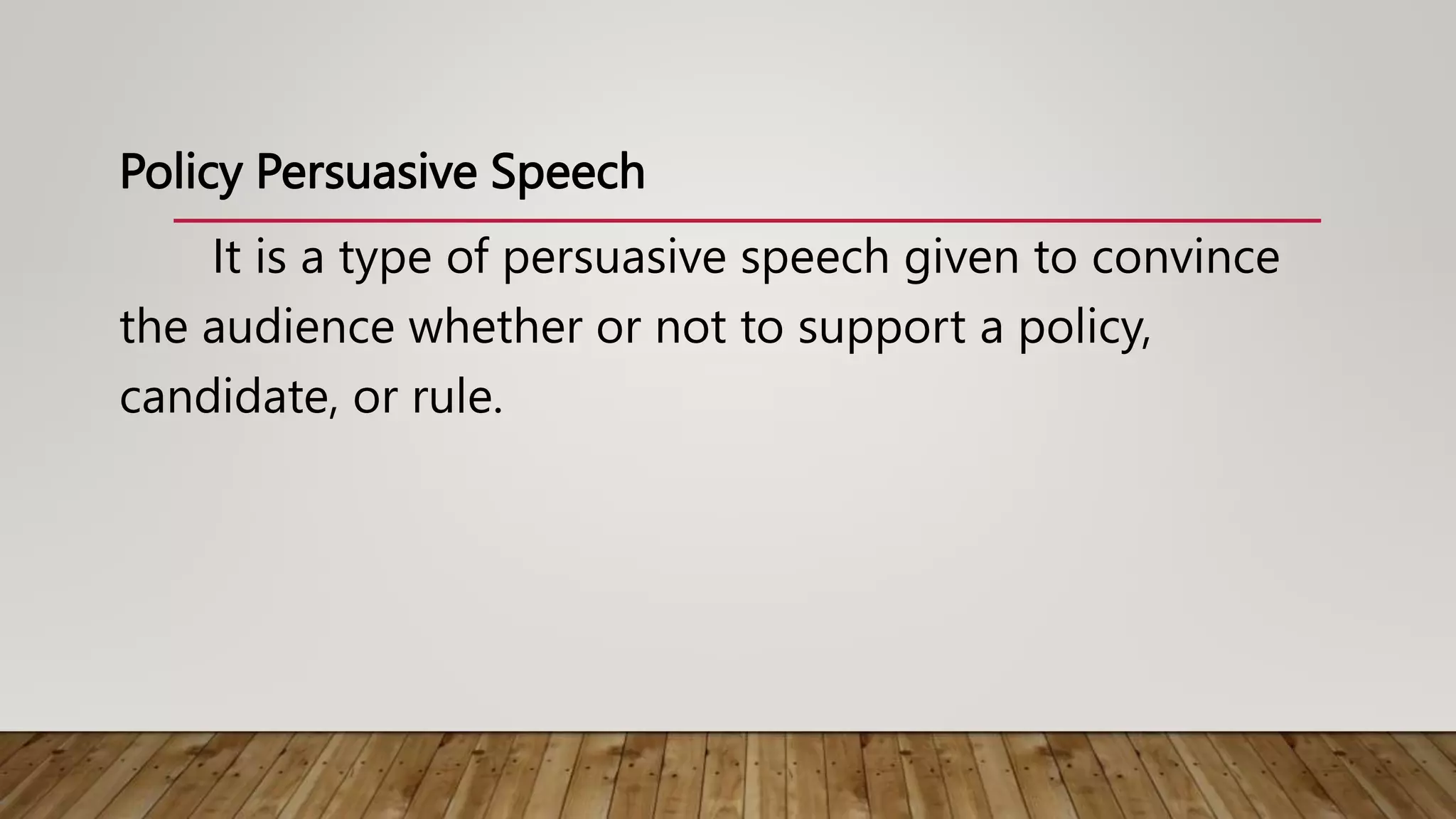 Policy Persuasive Speech

It is a type of persuasive speech given to convince the audience whether or not to support a policy, candidate, or rule.